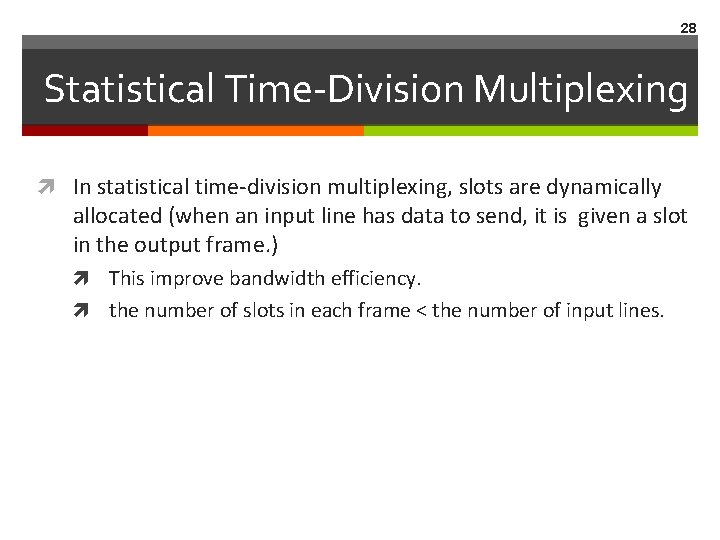 28

Statistical Time-Division Multiplexing

In statistical time-division multiplexing, slots are dynamically allocated (when an input line has data to send, it is given a slot in the output frame.)

This improve bandwidth efficiency.

the number of slots in each frame < the number of input lines.